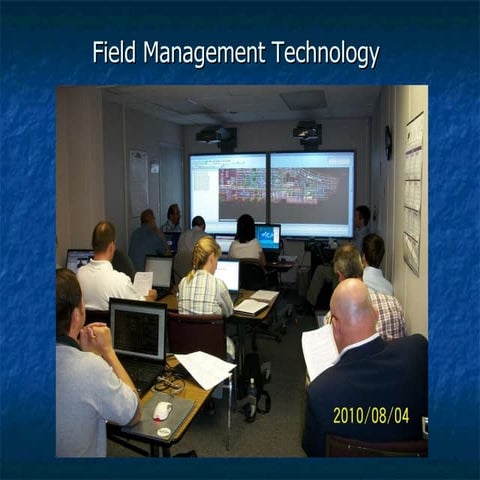 Field Management Technology

2010/08/04